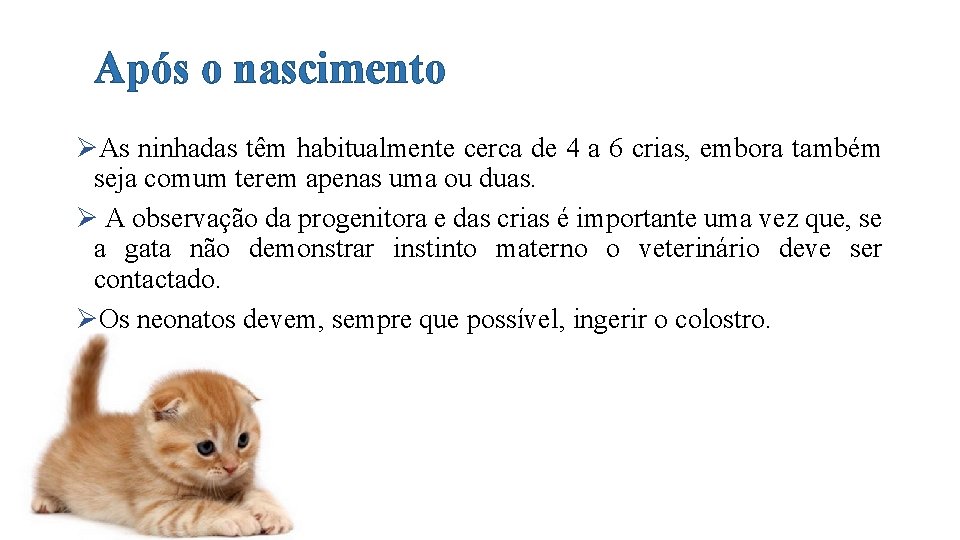 Após o nascimento

➢As ninhadas têm habitualmente cerca de 4 a 6 crias, embora também seja comum terem apenas uma ou duas.

➢ A observação da progenitora e das crias é importante uma vez que, se a gata não demonstrar instinto materno o veterinário deve ser contactado.

➢Os neonatos devem, sempre que possível, ingerir o colostro.